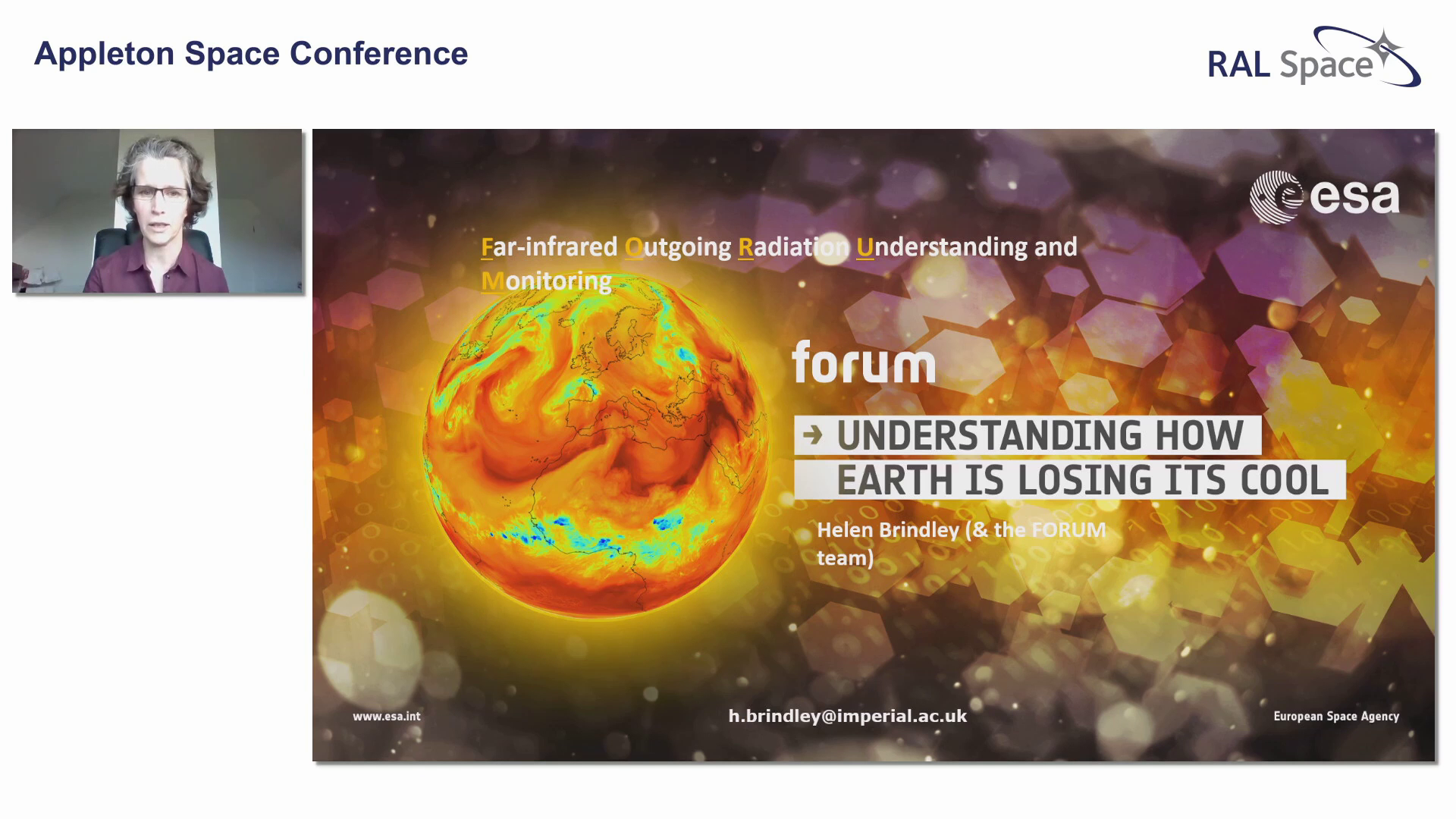 Appleton Space Conference

RAL Space

esa

Far-infrared Outgoing Radiation Understanding and Monitoring

forum

→ UNDERSTANDING HOW EARTH IS LOSING ITS COOL

Helen Brindley (& the FORUM team)

www.esa.int

h.brindley@imperial.ac.uk

European Space Agency